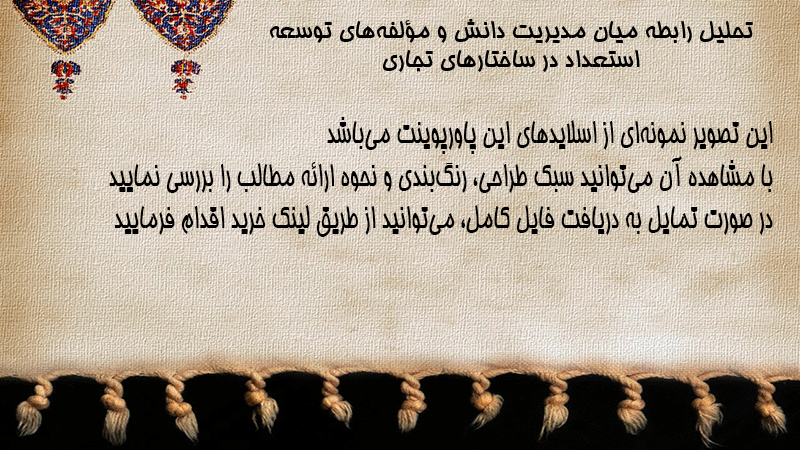 تحلیل رابطه میان مدیریت دانش و مؤلفه‌های توسعه استعداد در ساختارهای تجاری

این تصویر نمونه‌ای از اسلایدهای این پاورپوینت می‌باشد
با مشاهده آن می‌توانید سبک طراحی، رنگ‌بندی و نحوه ارائه مطالب را بررسی نمایید
در صورت تمایل به دریافت فایل کامل، می‌توانید از طریق لینک خرید اقدام فرمایید